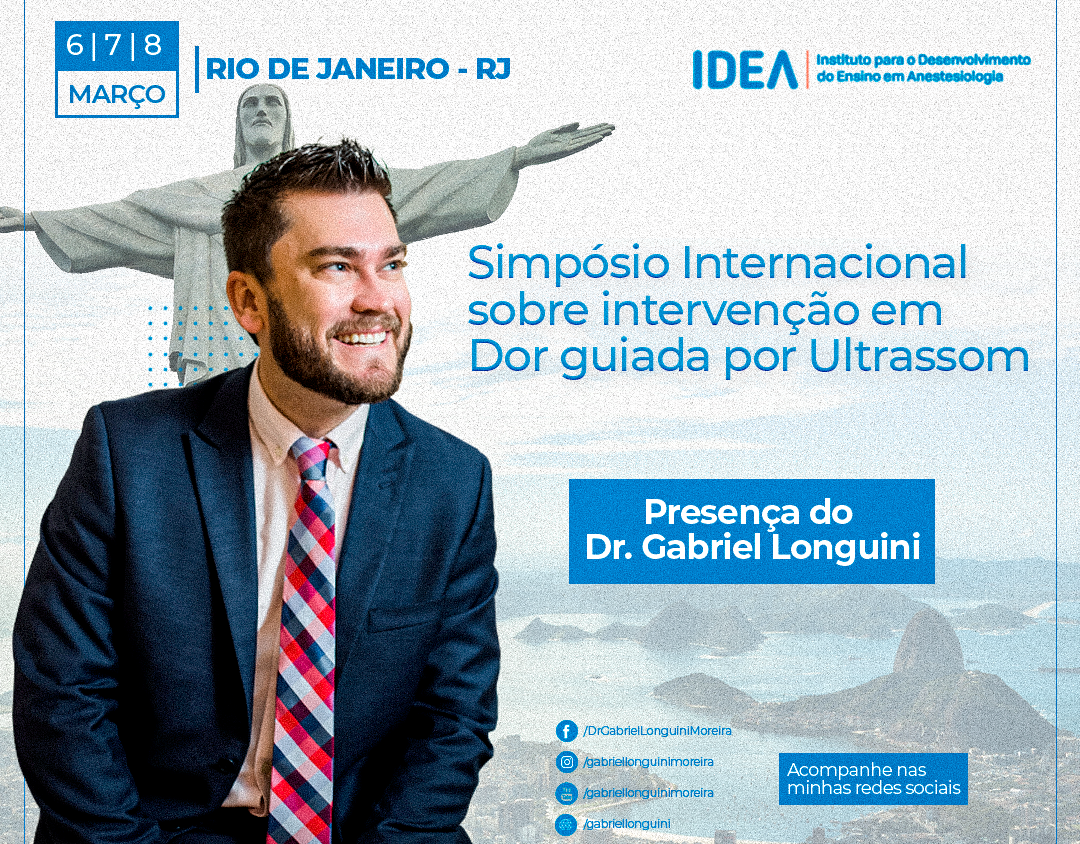 6 | 7 | 8
MARÇO

RIO DE JANEIRO - RJ

IDEA Instituto para o Desenvolvimento do Ensino em Anestesiologia

Simpósio Internacional sobre intervenção em Dor guiada por Ultrassom

Presença do Dr. Gabriel Longuini

/DrGabrielLonguiniMoreira
/gabriellonguinimoreira
/gabriellonguinimoreira
/gabriellonguini

Acompanhe nas minhas redes sociais